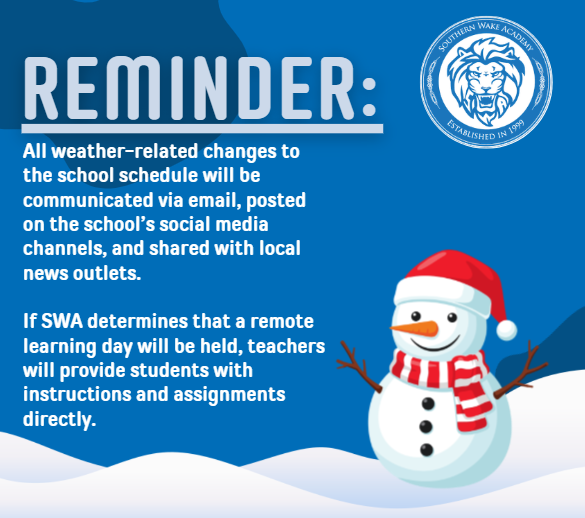 REMINDER:

SOUTHERN WAKE ACADEMY
ESTABLISHED IN 1999

All weather-related changes to the school schedule will be communicated via email, posted on the school's social media channels, and shared with local news outlets.

If SWA determines that a remote learning day will be held, teachers will provide students with instructions and assignments directly.